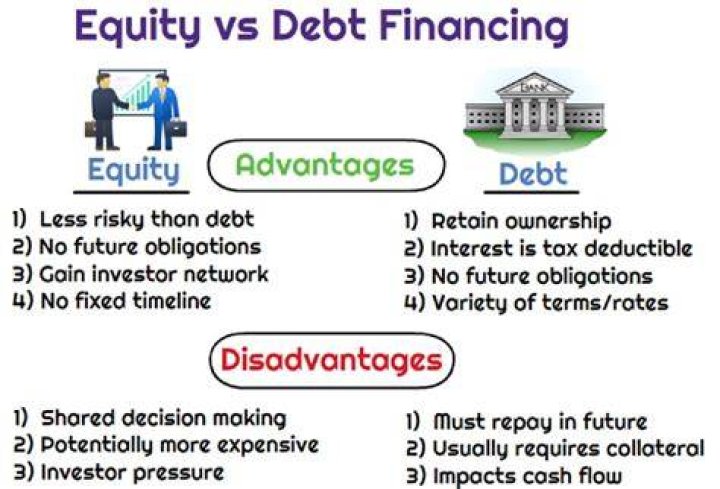 Equity vs Debt Financing

BANK

Equity

Advantages

Debt

1) Less risky than debt
2) No future obligations
3) Gain investor network
4) No fixed timeline

1) Retain ownership
2) Interest is tax deductible
3) No future obligations
4) Variety of terms/rates

Disadvantages

1) Shared decision making
2) Potentially more expensive
3) Investor pressure

1) Must repay in future
2) Usually requires collateral
3) Impacts cash flow